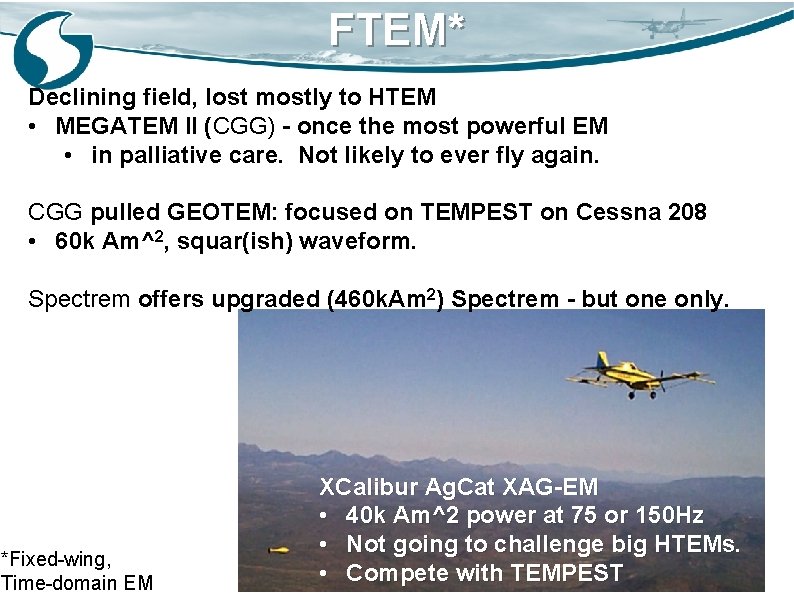 FTEM*

Declining field, lost mostly to HTEM
• MEGATEM II (CGG) - once the most powerful EM
  • in palliative care. Not likely to ever fly again.

CGG pulled GEOTEM: focused on TEMPEST on Cessna 208
• 60k Am^$^2$, squar(ish) waveform.

Spectrem offers upgraded (460kAm$^2$) Spectrem - but one only.

XCalibur AgCat XAG-EM
• 40k Am^2 power at 75 or 150Hz
• Not going to challenge big HTEMs.
• Compete with TEMPEST

*Fixed-wing, Time-domain EM